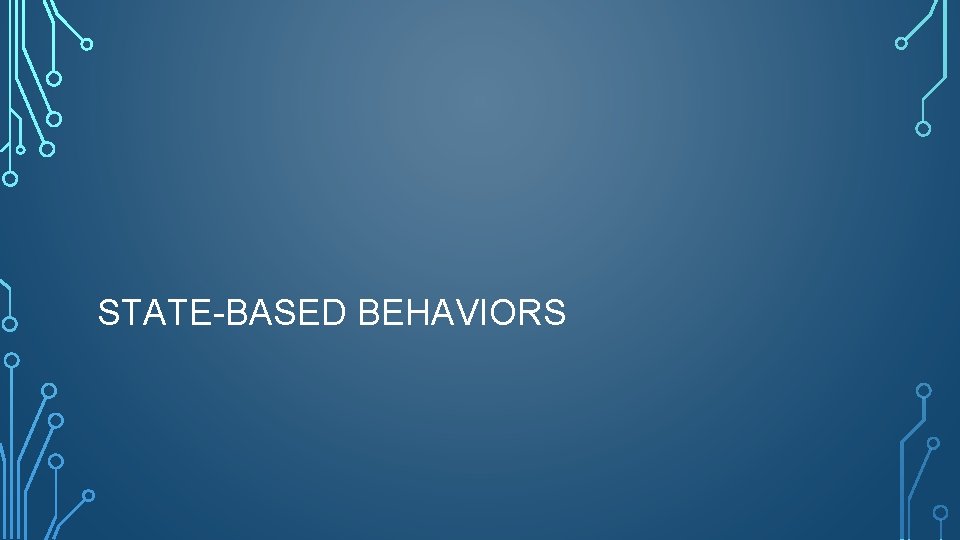 STATE-BASED BEHAVIORS